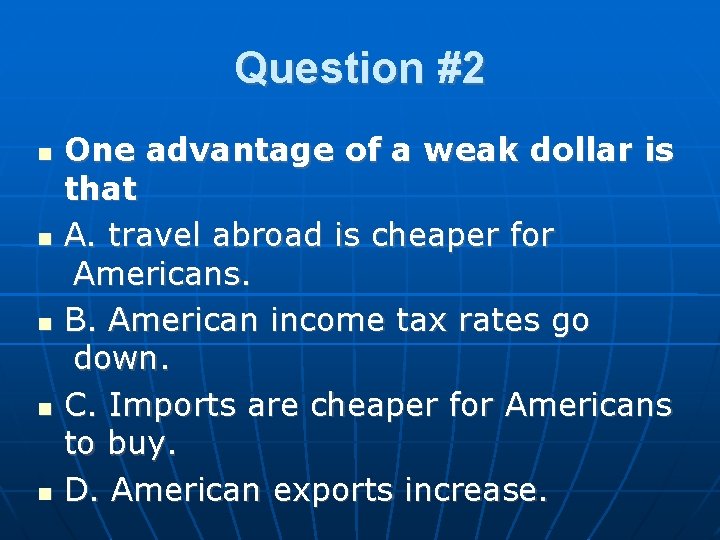 Question #2

One advantage of a weak dollar is that

A. travel abroad is cheaper for Americans.

B. American income tax rates go down.

C. Imports are cheaper for Americans to buy.

D. American exports increase.